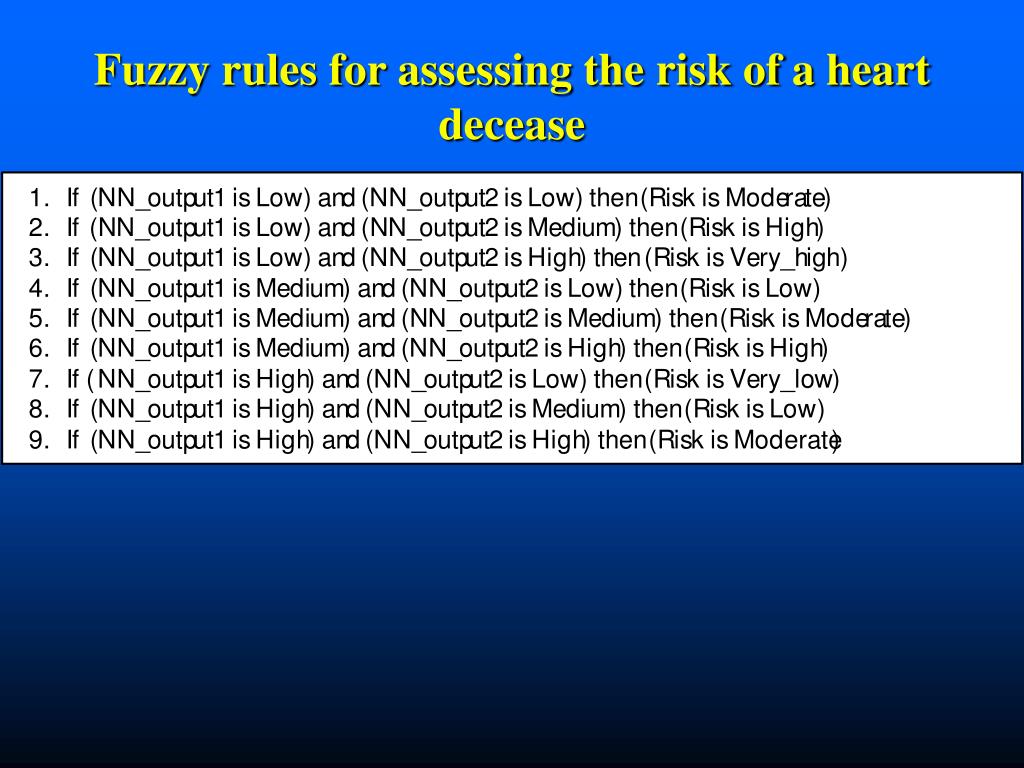 Fuzzy rules for assessing the risk of a heart decease

1. If (NN_output1 is Low) and (NN_output2 is Low) then (Risk is Moderate)
2. If (NN_output1 is Low) and (NN_output2 is Medium) then (Risk is High)
3. If (NN_output1 is Low) and (NN_output2 is High) then (Risk is Very_high)
4. If (NN_output1 is Medium) and (NN_output2 is Low) then (Risk is Low)
5. If (NN_output1 is Medium) and (NN_output2 is Medium) then (Risk is Moderate)
6. If (NN_output1 is Medium) and (NN_output2 is High) then (Risk is High)
7. If (NN_output1 is High) and (NN_output2 is Low) then (Risk is Very_low)
8. If (NN_output1 is High) and (NN_output2 is Medium) then (Risk is Low)
9. If (NN_output1 is High) and (NN_output2 is High) then (Risk is Moderate)